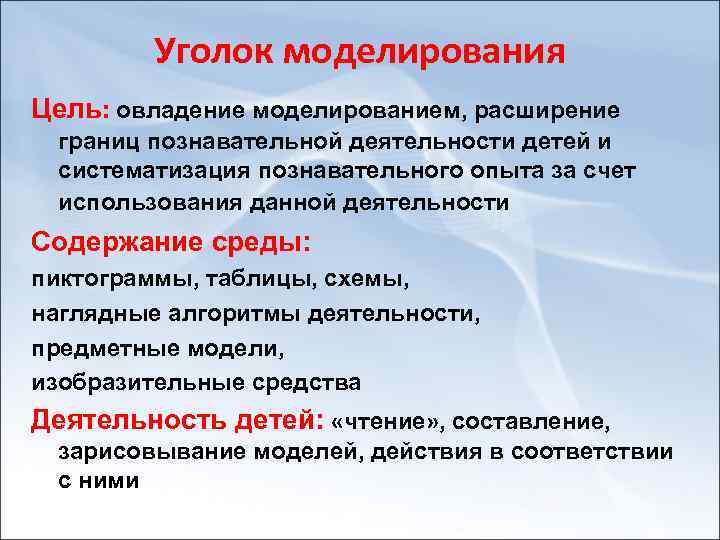 Уголок моделирования

Цель: овладение моделированием, расширение границ познавательной деятельности детей и систематизация познавательного опыта за счет использования данной деятельности

Содержание среды:
пиктограммы, таблицы, схемы,
наглядные алгоритмы деятельности,
предметные модели,
изобразительные средства

Деятельность детей: «чтение», составление, зарисовывание моделей, действия в соответствии с ними